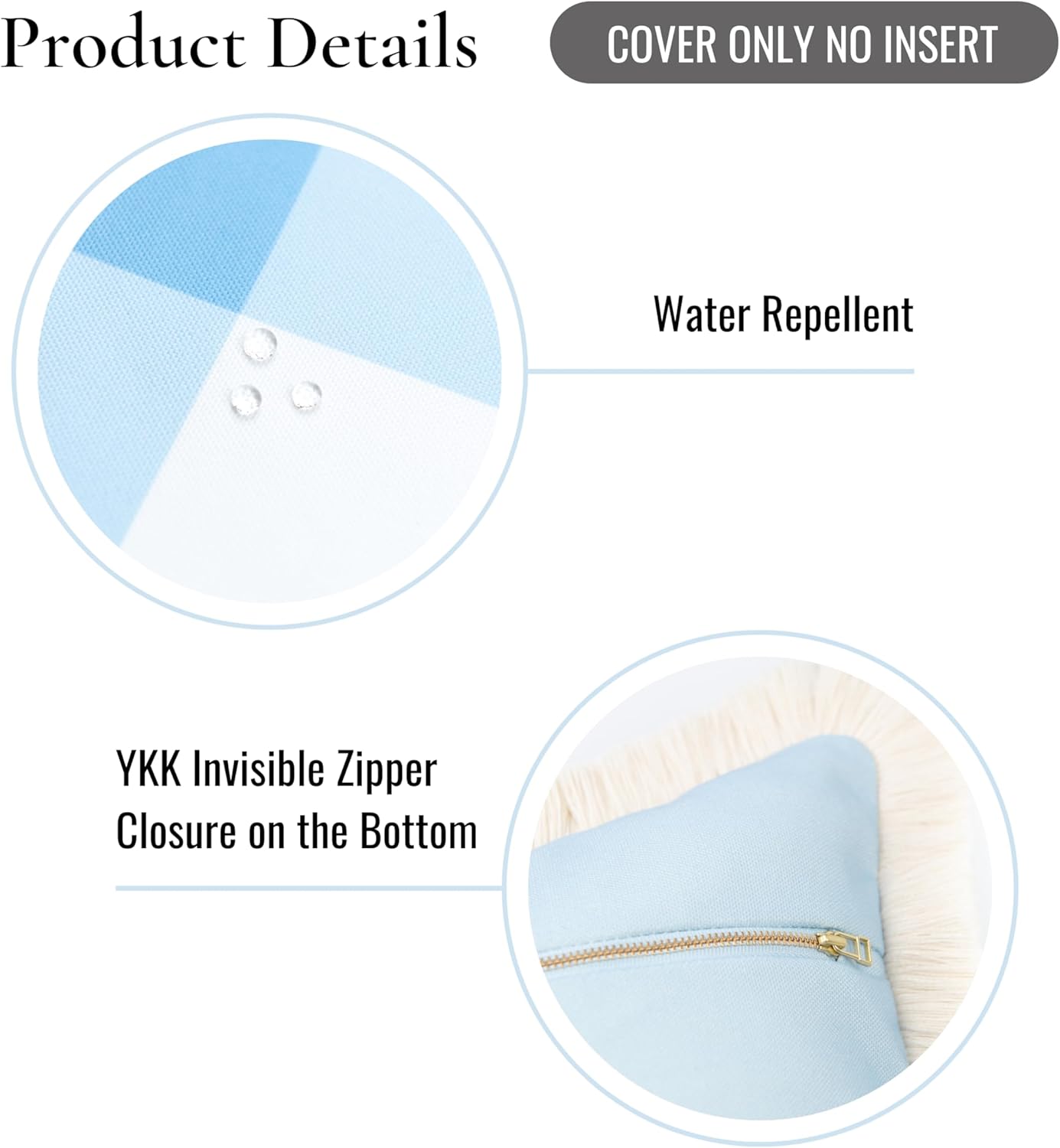 Product Details

COVER ONLY NO INSERT

Water Repellent

YKK Invisible Zipper Closure on the Bottom